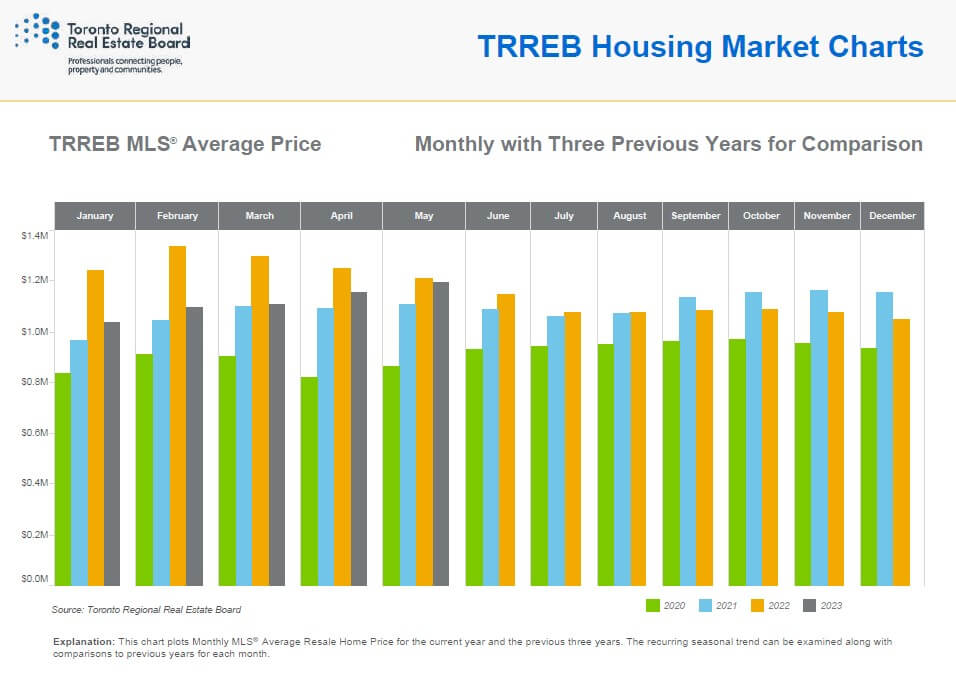 Toronto Regional Real Estate Board
Professionals connecting people, property and communities.

TRREB Housing Market Charts

TRREB MLS® Average Price

Monthly with Three Previous Years for Comparison

January February March April May June July August September October November December

$1.4M
$1.2M
$1.0M
$0.8M
$0.6M
$0.4M
$0.2M
$0.0M

Source: Toronto Regional Real Estate Board

2020 2021 2022 2023

Explanation: This chart plots Monthly MLS® Average Resale Home Price for the current year and the previous three years. The recurring seasonal trend can be examined along with comparisons to previous years for each month.